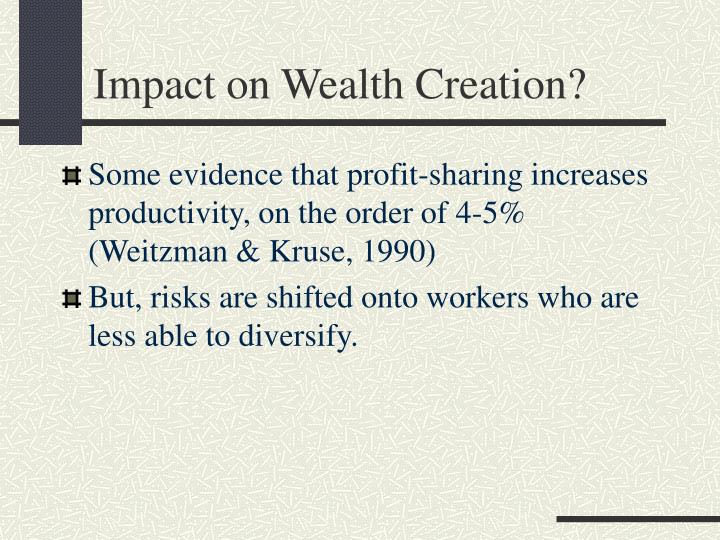 Impact on Wealth Creation?

Some evidence that profit-sharing increases productivity, on the order of 4-5% (Weitzman & Kruse, 1990)

But, risks are shifted onto workers who are less able to diversify.